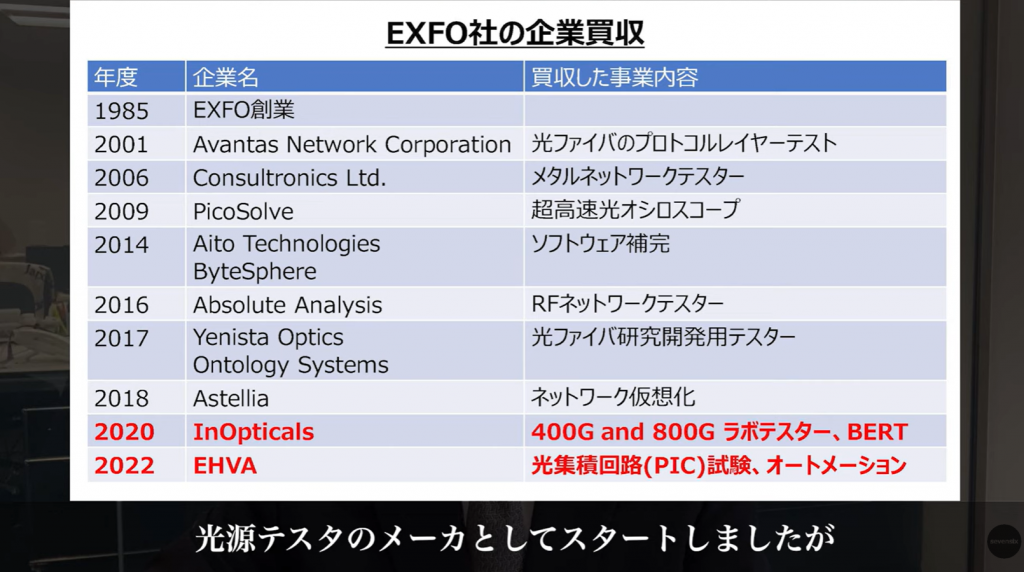 EXFO社の企業買収

| 年度 | 企業名 | 買収した事業内容 |
|---|---|---|
| 1985 | EXFO創業 | |
| 2001 | Avantas Network Corporation | 光ファイバのプロトコルレイヤーテスト |
| 2006 | Consultronics Ltd. | メタルネットワークテスター |
| 2009 | PicoSolve | 超高速光オシロスコープ |
| 2014 | Aito Technologies ByteSphere | ソフトウェア補完 |
| 2016 | Absolute Analysis | RFネットワークテスター |
| 2017 | Yenista Optics Ontology Systems | 光ファイバ研究開発用テスター |
| 2018 | Astellia | ネットワーク仮想化 |
| 2020 | InOpticals | 400G and 800G ラボテスター、BERT |
| 2022 | EHVA | 光集積回路(PIC)試験、オートメーション |

光源テスタのメーカとしてスタートしましたが